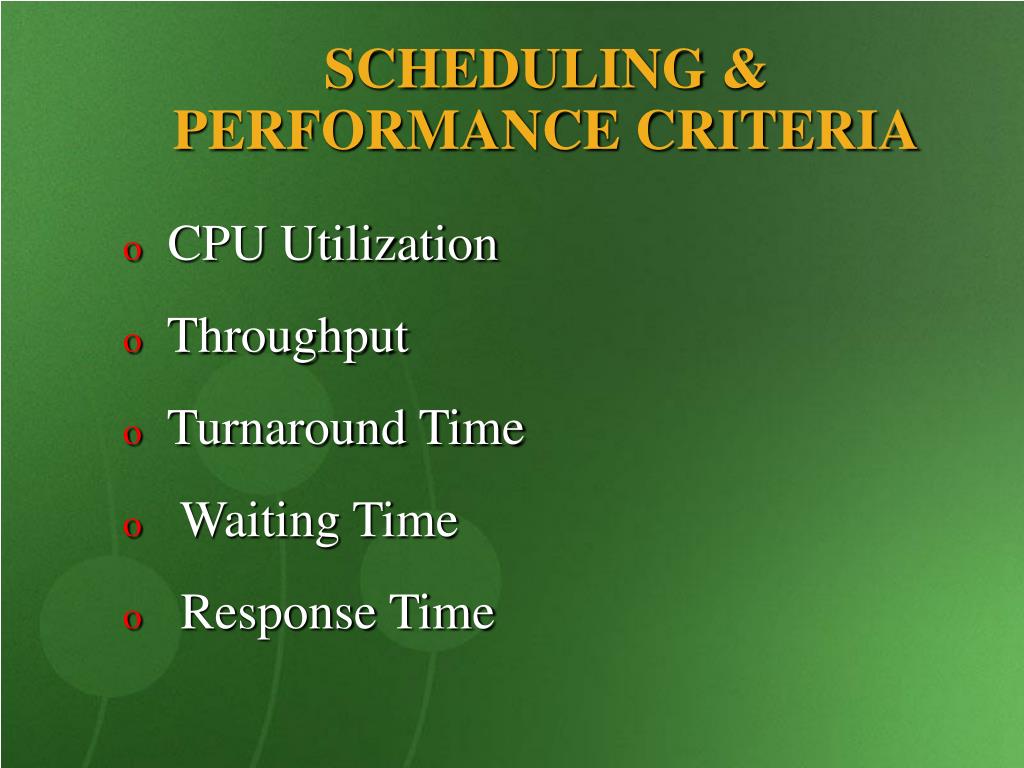 SCHEDULING & PERFORMANCE CRITERIA

o CPU Utilization

o Throughput

o Turnaround Time

o Waiting Time

o Response Time